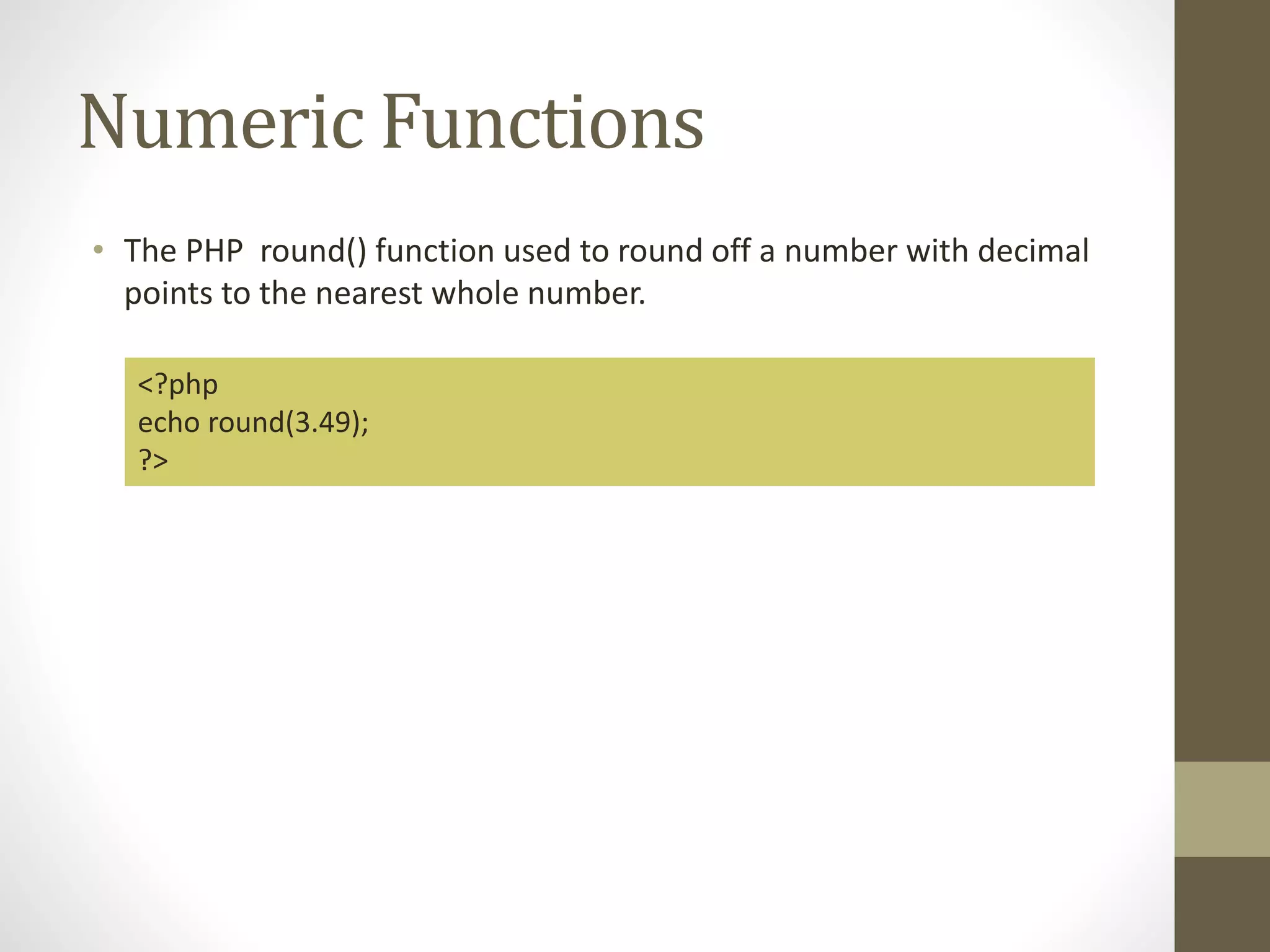 Numeric Functions

• The PHP round() function used to round off a number with decimal points to the nearest whole number.

<?php
echo round(3.49);
?>